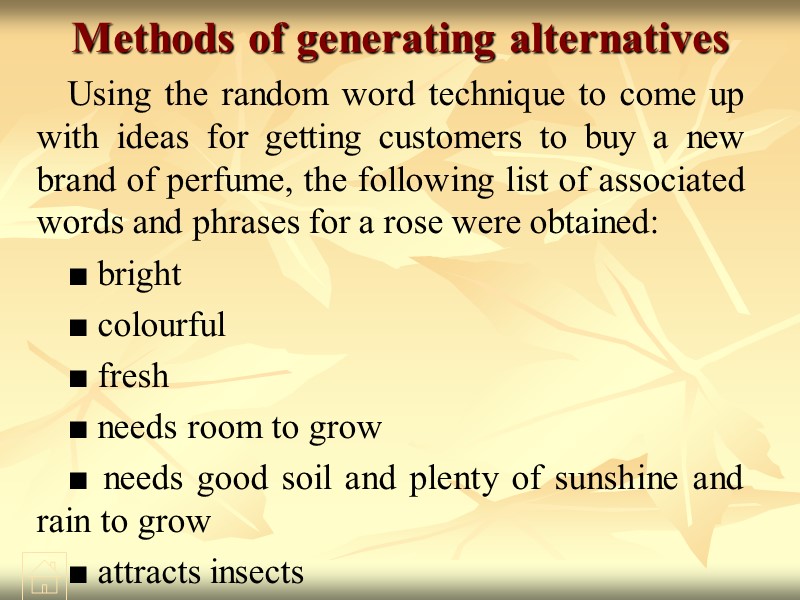 Methods of generating alternatives

Using the random word technique to come up with ideas for getting customers to buy a new brand of perfume, the following list of associated words and phrases for a rose were obtained:

■ bright

■ colourful

■ fresh

■ needs room to grow

■ needs good soil and plenty of sunshine and rain to grow

■ attracts insects